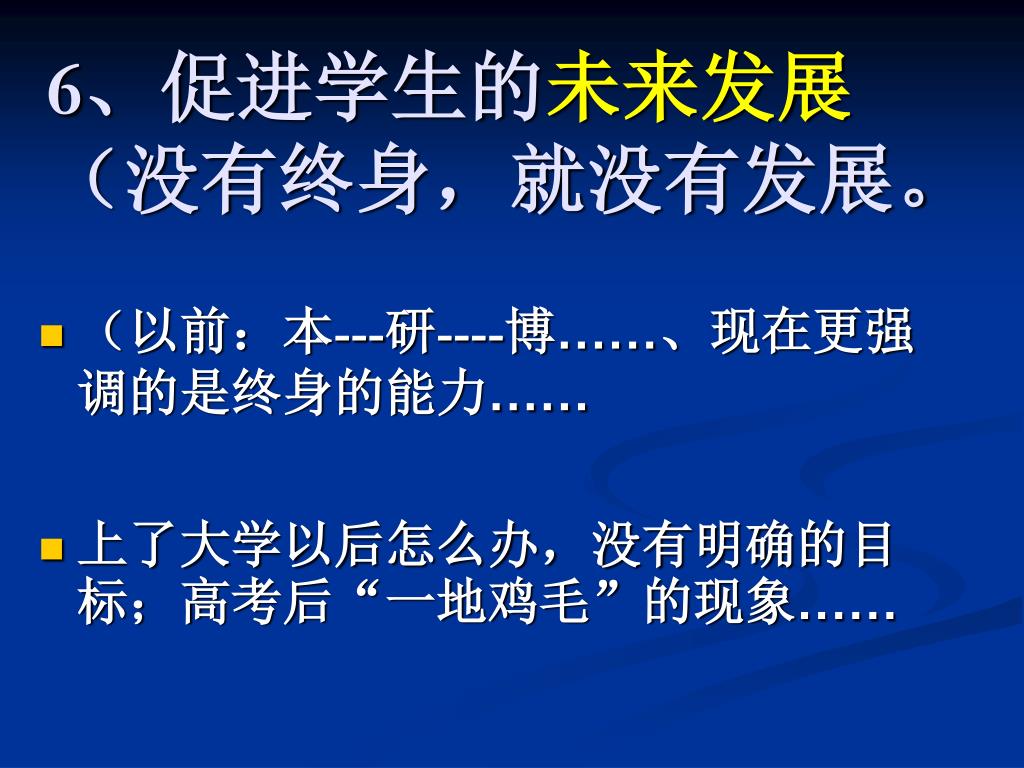 6、促进学生的未来发展（没有终身，就没有发展。

（以前：本---研----博……、现在更强调的是终身的能力……

上了大学以后怎么办，没有明确的目标；高考后“一地鸡毛”的现象……